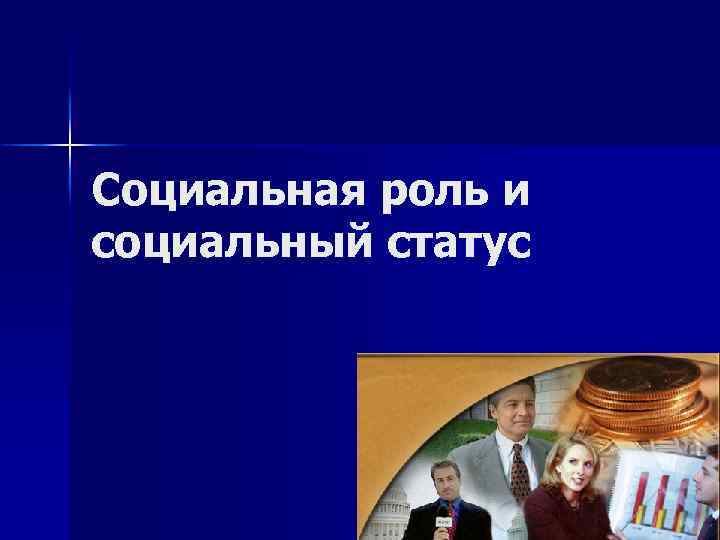 Социальная роль и социальный статус